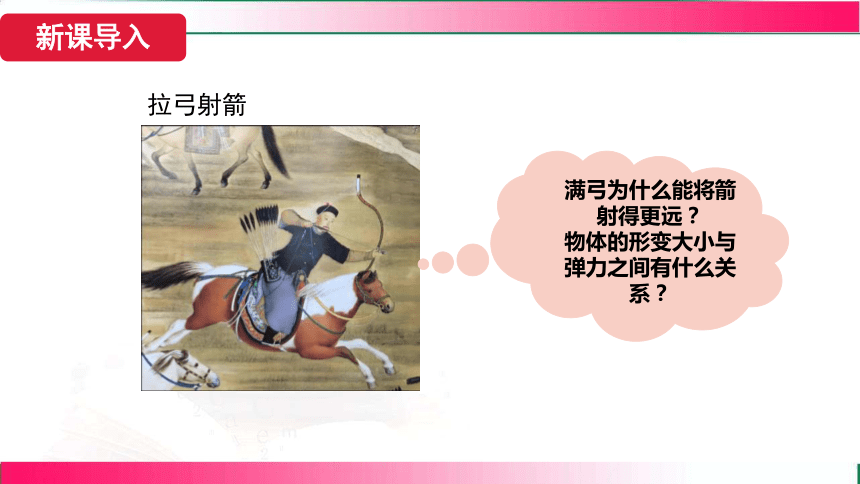 新课导入

拉弓射箭

满弓为什么能将箭射得更远？
物体的形变大小与弹力之间有什么关系？